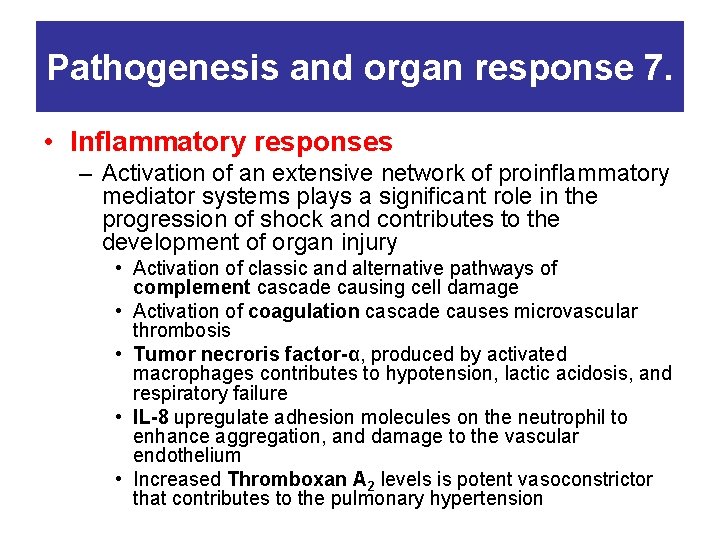 Pathogenesis and organ response 7.

• Inflammatory responses

– Activation of an extensive network of proinflammatory mediator systems plays a significant role in the progression of shock and contributes to the development of organ injury

• Activation of classic and alternative pathways of complement cascade causing cell damage

• Activation of coagulation cascade causes microvascular thrombosis

• Tumor necroris factor-α, produced by activated macrophages contributes to hypotension, lactic acidosis, and respiratory failure

• IL-8 upregulate adhesion molecules on the neutrophil to enhance aggregation, and damage to the vascular endothelium

• Increased Thromboxan $A_2$ levels is potent vasoconstrictor that contributes to the pulmonary hypertension